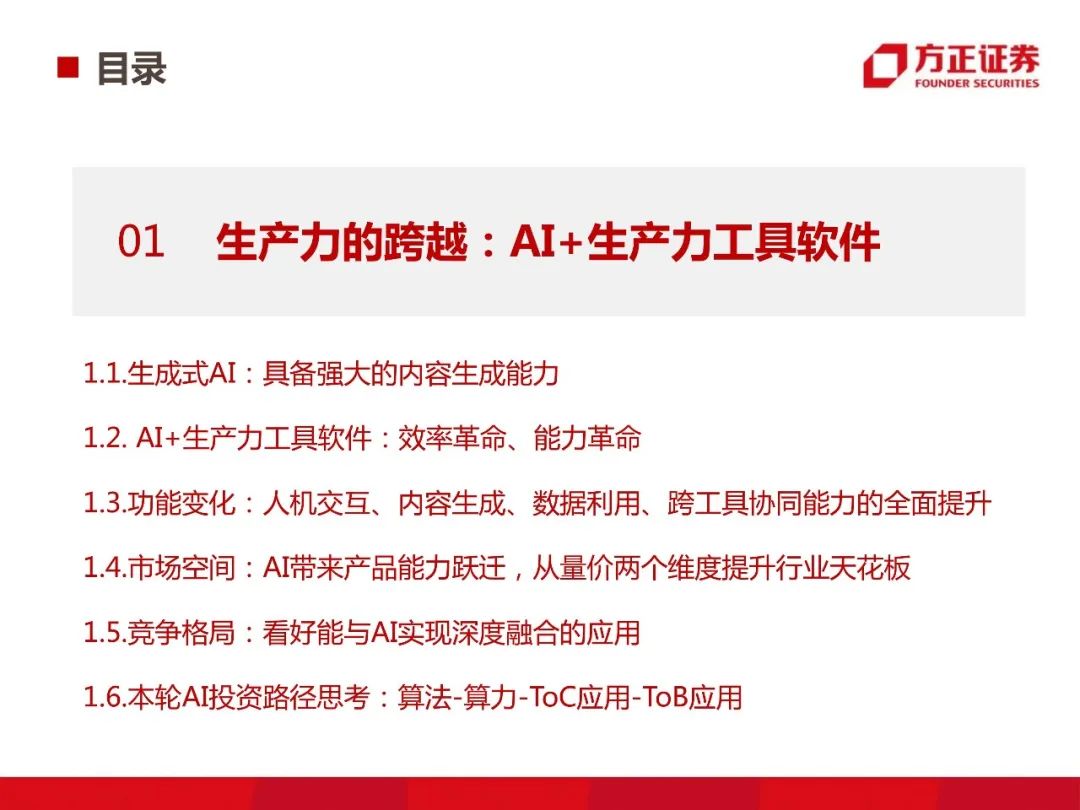 目录

方正证券
FOUNDER SECURITIES

01 生产力的跨越：AI+生产力工具软件

1.1.生成式AI：具备强大的内容生成能力

1.2. AI+生产力工具软件：效率革命、能力革命

1.3.功能变化：人机交互、内容生成、数据利用、跨工具协同能力的全面提升

1.4.市场空间：AI带来产品能力跃迁，从量价两个维度提升行业天花板

1.5.竞争格局：看好能与AI实现深度融合的应用

1.6.本轮AI投资路径思考：算法-算力-ToC应用-ToB应用